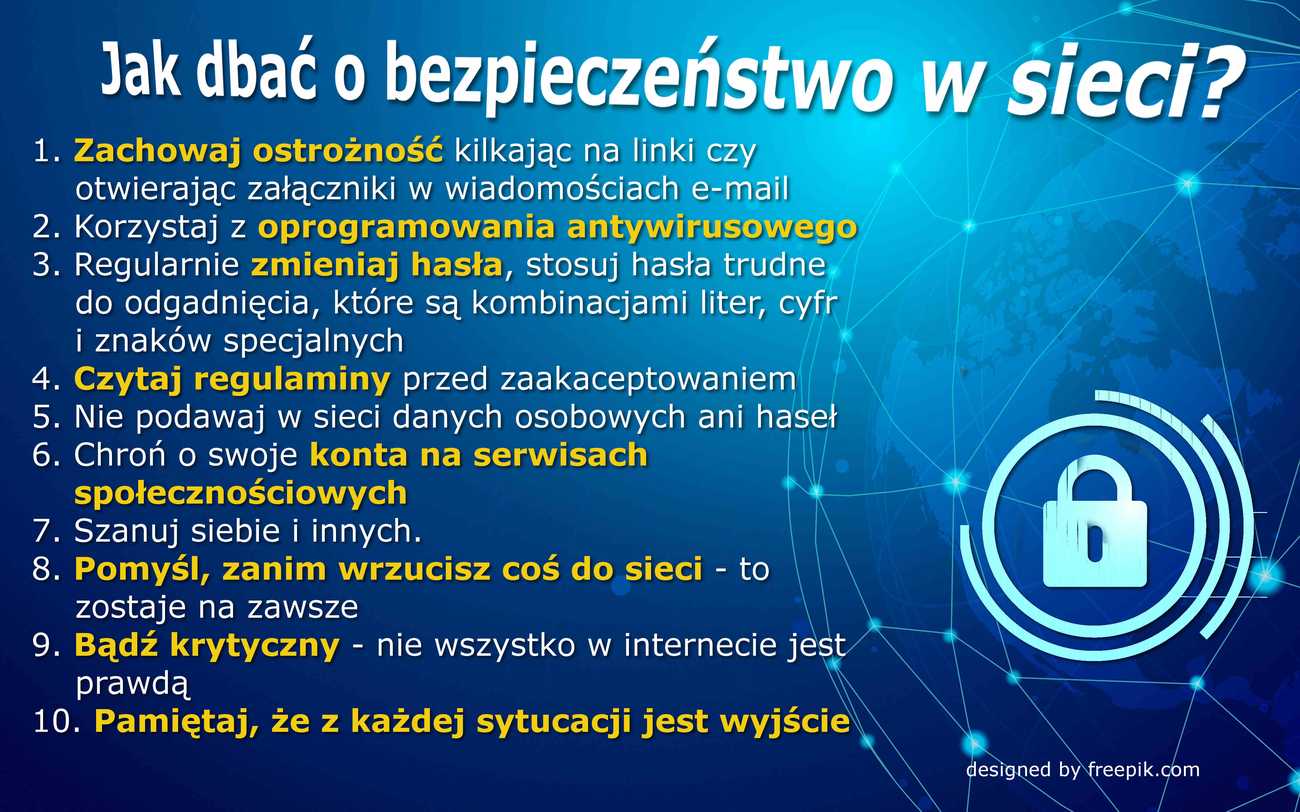 Jak dbać o bezpieczeństwo w sieci?

1. Zachowaj ostrożność kilkając na linki czy otwierając załączniki w wiadomościach e-mail
2. Korzystaj z oprogramowania antywirusowego
3. Regularnie zmieniaj hasła, stosuj hasła trudne do odgadnięcia, które są kombinacjami liter, cyfr i znaków specjalnych
4. Czytaj regulaminy przed zaakaceptowaniem
5. Nie podawaj w sieci danych osobowych ani haseł
6. Chroń o swoje konta na serwisach społecznościowych
7. Szanuj siebie i innych.
8. Pomyśl, zanim wrzucisz coś do sieci - to zostaje na zawsze
9. Bądź krytyczny - nie wszystko w internecie jest prawdą
10. Pamiętaj, że z każdej sytucacji jest wyjście

designed by freepik.com